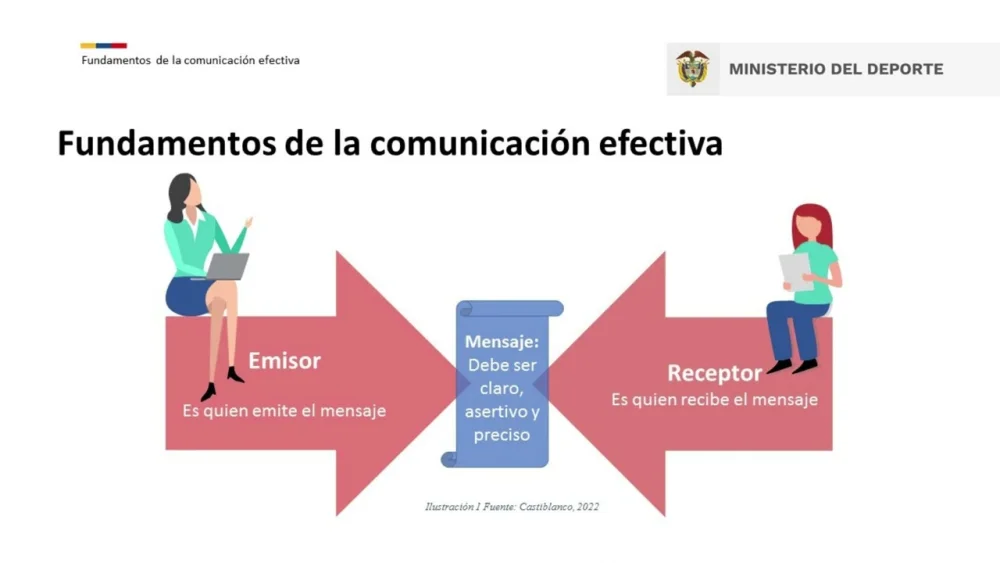 Fundamentos de la comunicación efectiva

MINISTERIO DEL DEPORTE

Fundamentos de la comunicación efectiva

Emisor
Es quien emite el mensaje

Mensaje:
Debe ser claro, asertivo y preciso

Receptor
Es quien recibe el mensaje

Ilustración 1 Fuente: Castiblanco, 2022